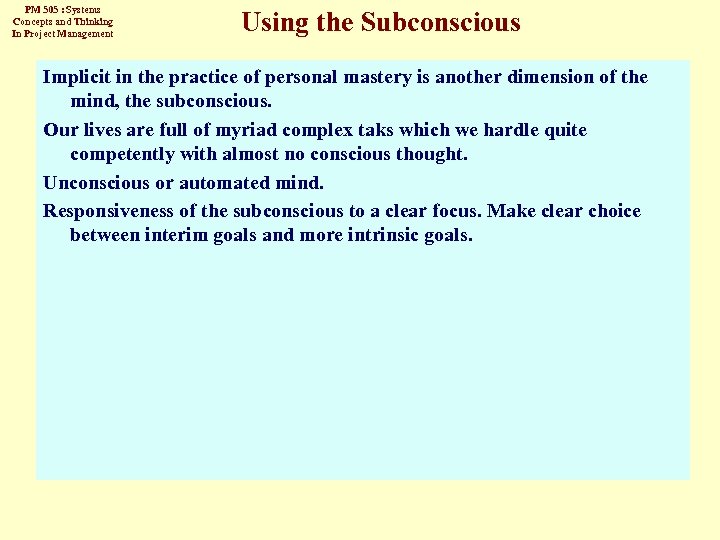 PM 505 : Systems Concepts and Thinking In Project Management

Using the Subconscious

Implicit in the practice of personal mastery is another dimension of the mind, the subconscious.

Our lives are full of myriad complex taks which we hardle quite competently with almost no conscious thought.

Unconscious or automated mind.

Responsiveness of the subconscious to a clear focus. Make clear choice between interim goals and more intrinsic goals.